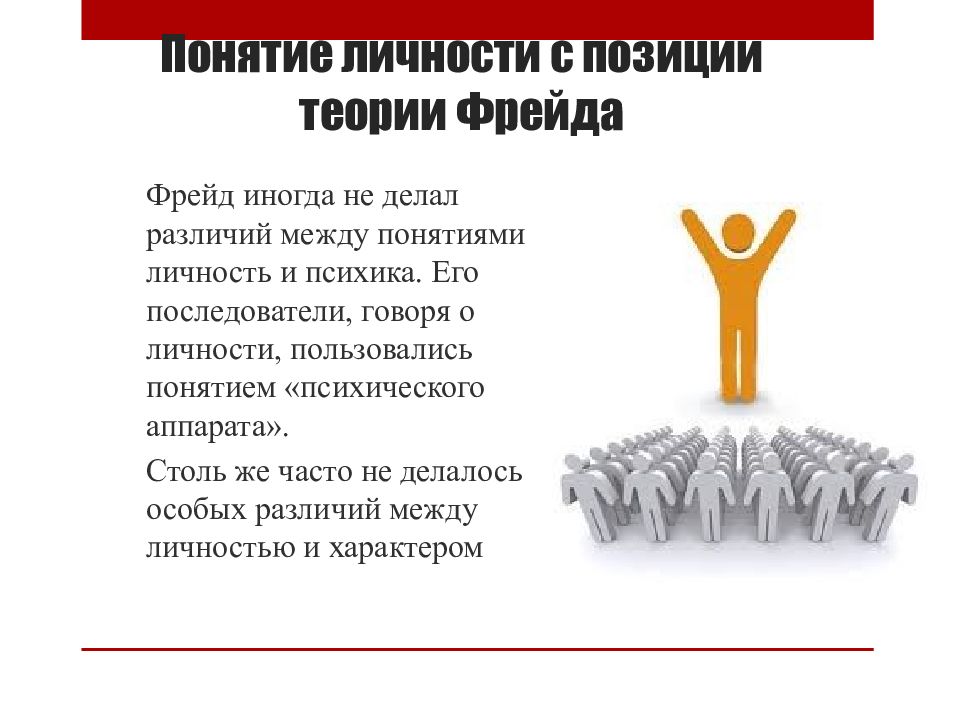 Понятие личности с позиции теории Фрейда

Фрейд иногда не делал различий между понятиями личность и психика. Его последователи, говоря о личности, пользовались понятием «психического аппарата».

Столь же часто не делалось особых различий между личностью и характером